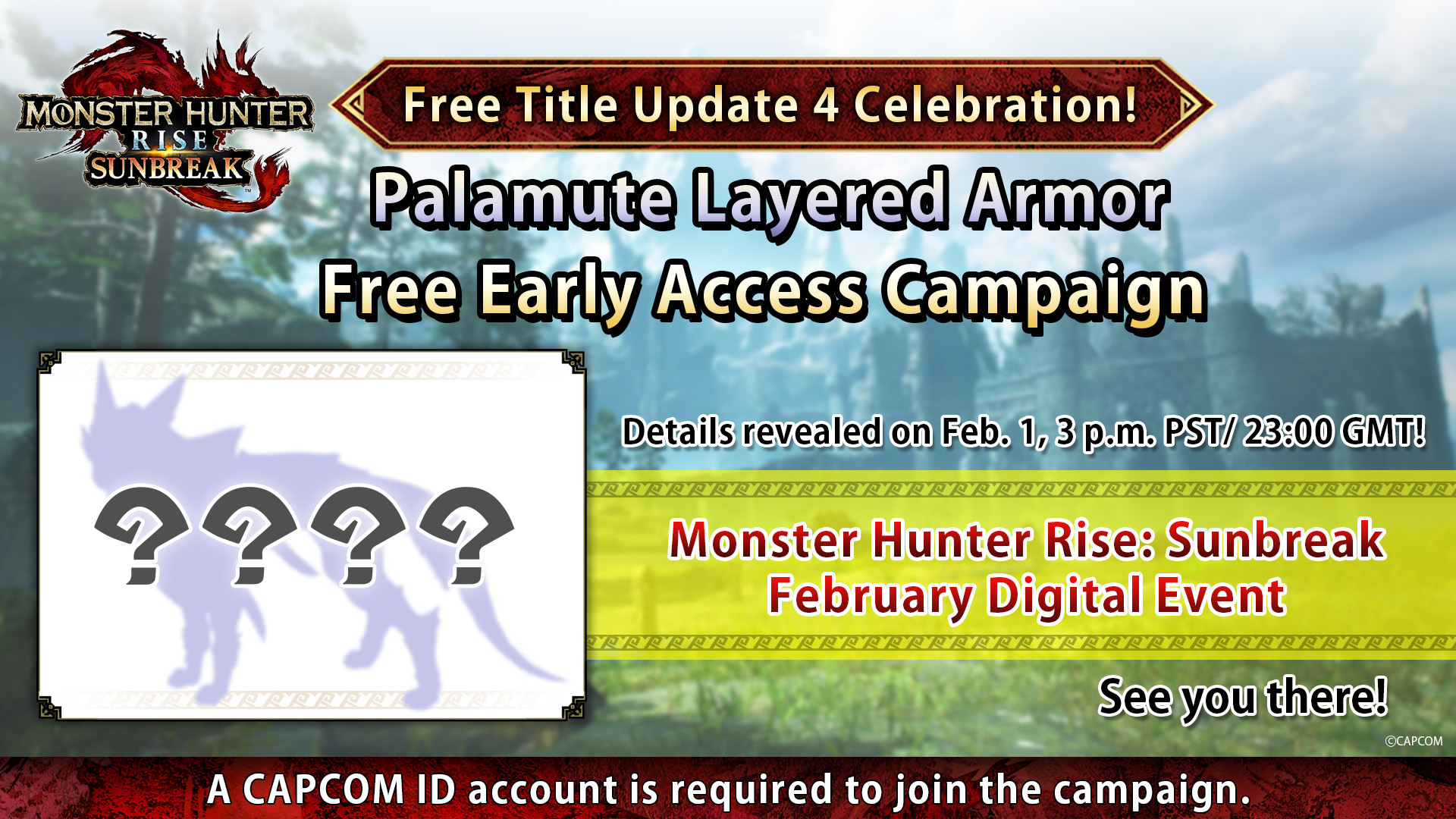 MONSTER HUNTER RISE SUNBREAK

Free Title Update 4 Celebration!

Palamute Layered Armor
Free Early Access Campaign

????

Details revealed on Feb. 1, 3 p.m. PST/ 23:00 GMT!

Monster Hunter Rise: Sunbreak
February Digital Event

See you there!

©CAPCOM

A CAPCOM ID account is required to join the campaign.